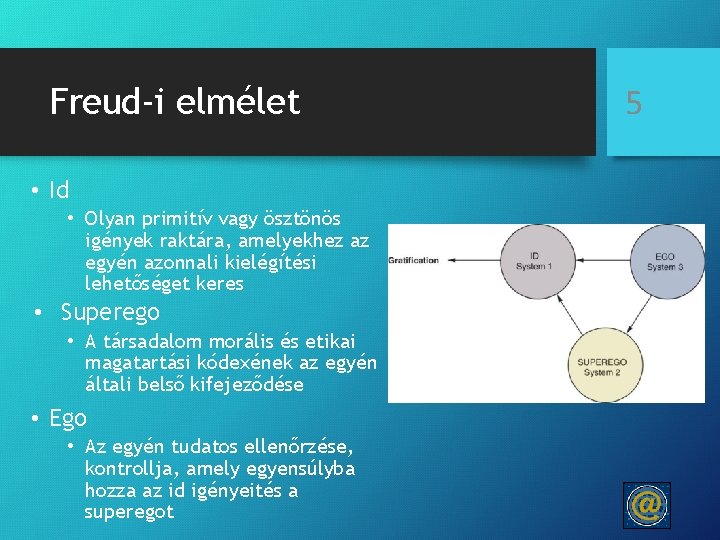 Freud-i elmélet

5

• Id
  • Olyan primitív vagy ösztönös igények raktára, amelyekhez az egyén azonnali kielégítési lehetőséget keres
• Superego
  • A társadalom morális és etikai magatartási kódexének az egyén általi belső kifejeződése
• Ego
  • Az egyén tudatos ellenőrzése, kontrollja, amely egyensúlyba hozza az id igényeités a superegot

Gratification

ID
System 1

EGO
System 3

SUPEREGO
System 2

@